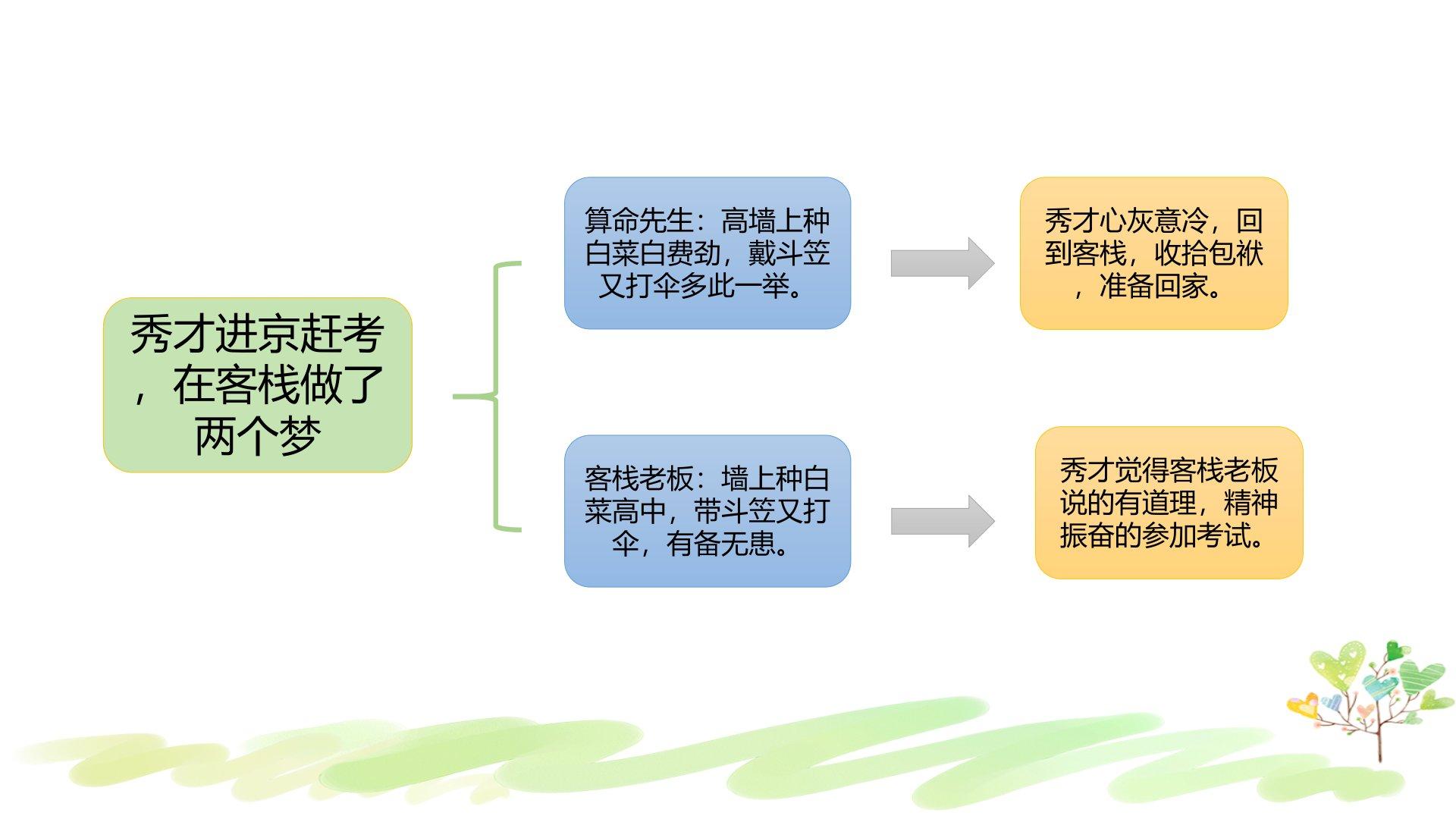 秀才进京赶考，在客栈做了两个梦

算命先生：高墙上种白菜白费劲，戴斗笠又打伞多此一举。

秀才心灰意冷，回到客栈，收拾包袱，准备回家。

客栈老板：墙上种白菜高中，带斗笠又打伞，有备无患。

秀才觉得客栈老板说的有道理，精神振奋的参加考试。